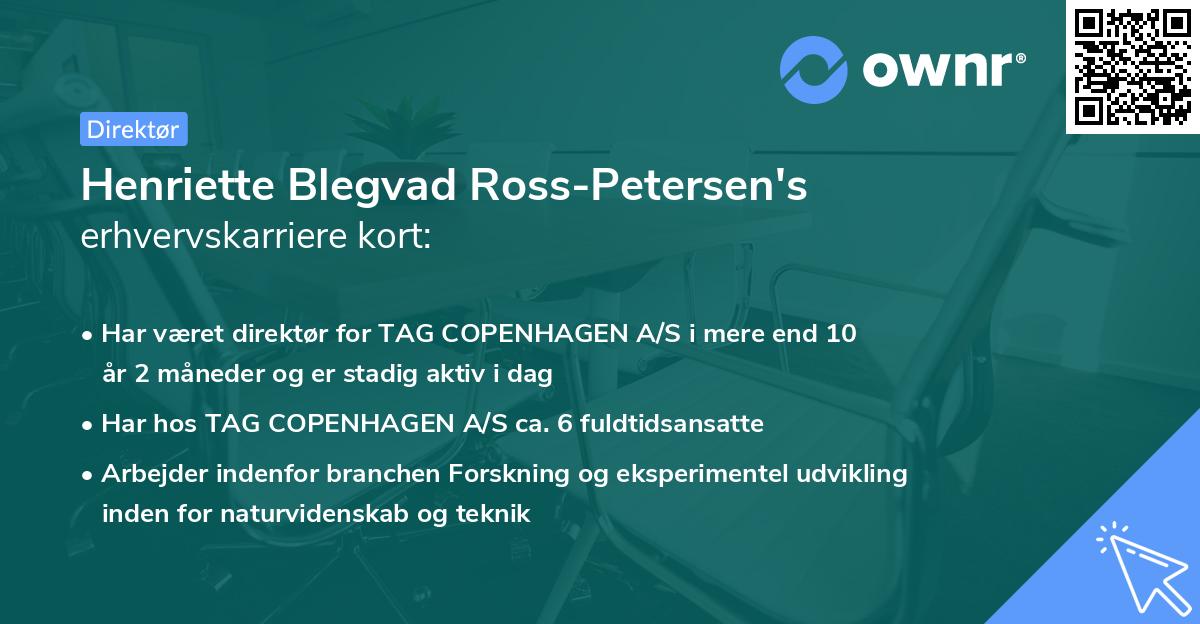 ownr®

Direktør

Henriette Blegvad Ross-Petersen's erhvervskarriere kort:

• Har været direktør for TAG COPENHAGEN A/S i mere end 10 år 2 måneder og er stadig aktiv i dag

• Har hos TAG COPENHAGEN A/S ca. 6 fuldtidsansatte

• Arbejder indenfor branchen Forskning og eksperimentel udvikling inden for naturvidenskab og teknik